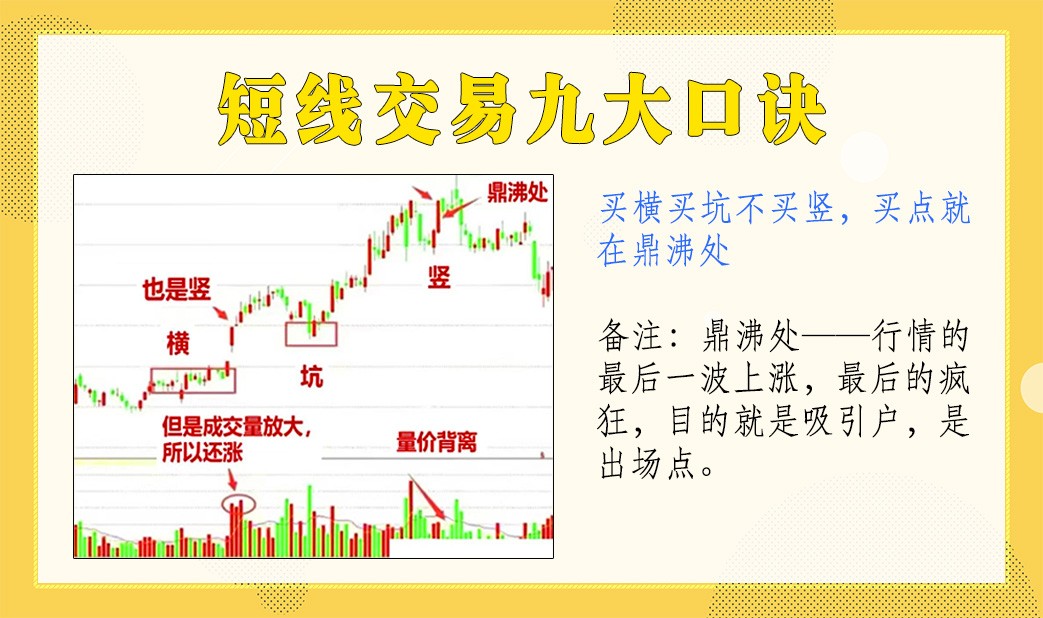 短线交易九大口诀

鼎沸处

也是竖

竖

横

坑

但是成交量放大，所以还涨

量价背离

买横买坑不买竖，买点就在鼎沸处

备注：鼎沸处——行情的最后一波上涨，最后的疯狂，目的就是吸引户，是出场点。